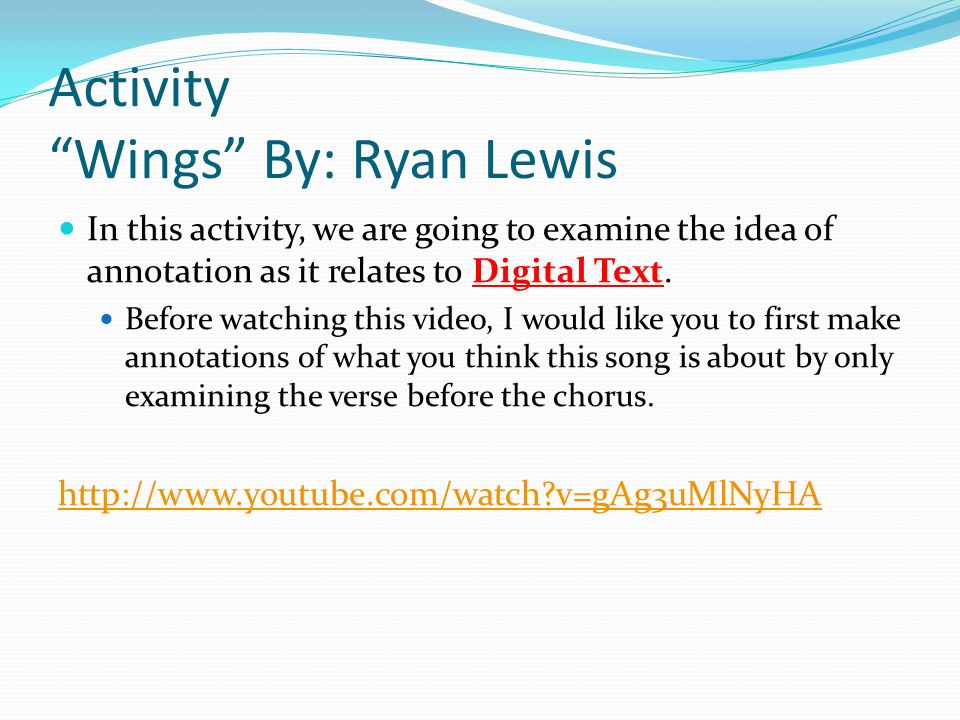 Activity
“Wings” By: Ryan Lewis

In this activity, we are going to examine the idea of annotation as it relates to Digital Text.

Before watching this video, I would like you to first make annotations of what you think this song is about by only examining the verse before the chorus.

http://www.youtube.com/watch?v=gAg3uMlNyHA